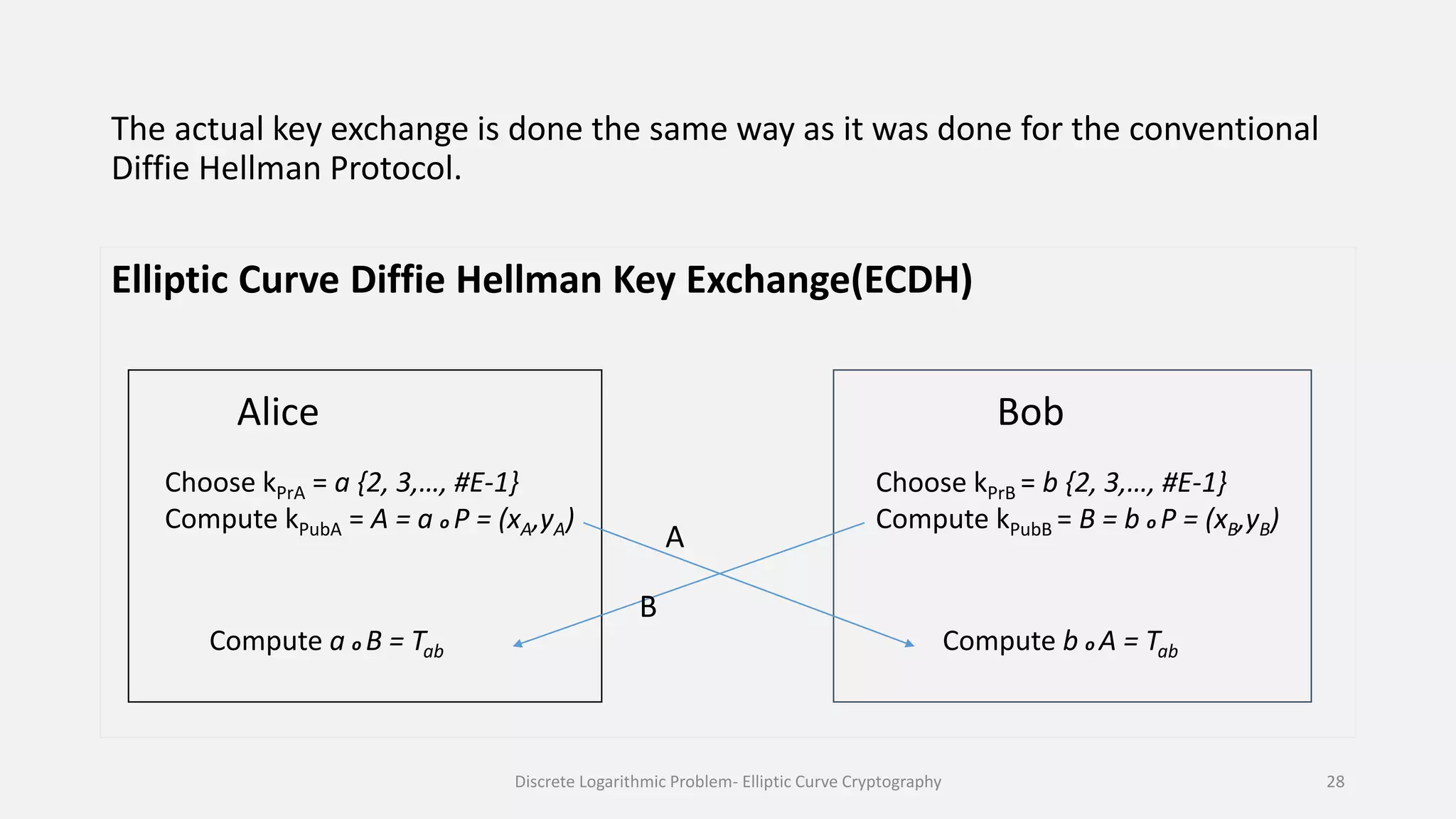 The actual key exchange is done the same way as it was done for the conventional Diffie Hellman Protocol.

Elliptic Curve Diffie Hellman Key Exchange(ECDH)

Alice

Choose $k_{PrA} = a \{2, 3,..., \#E-1\}$
Compute $k_{PubA} = A = a \circ P = (x_A, y_A)$

Compute $a \circ B = T_{ab}$

A

B

Bob

Choose $k_{PrB} = b \{2, 3,..., \#E-1\}$
Compute $k_{PubB} = B = b \circ P = (x_B, y_B)$

Compute $b \circ A = T_{ab}$

Discrete Logarithmic Problem- Elliptic Curve Cryptography

28